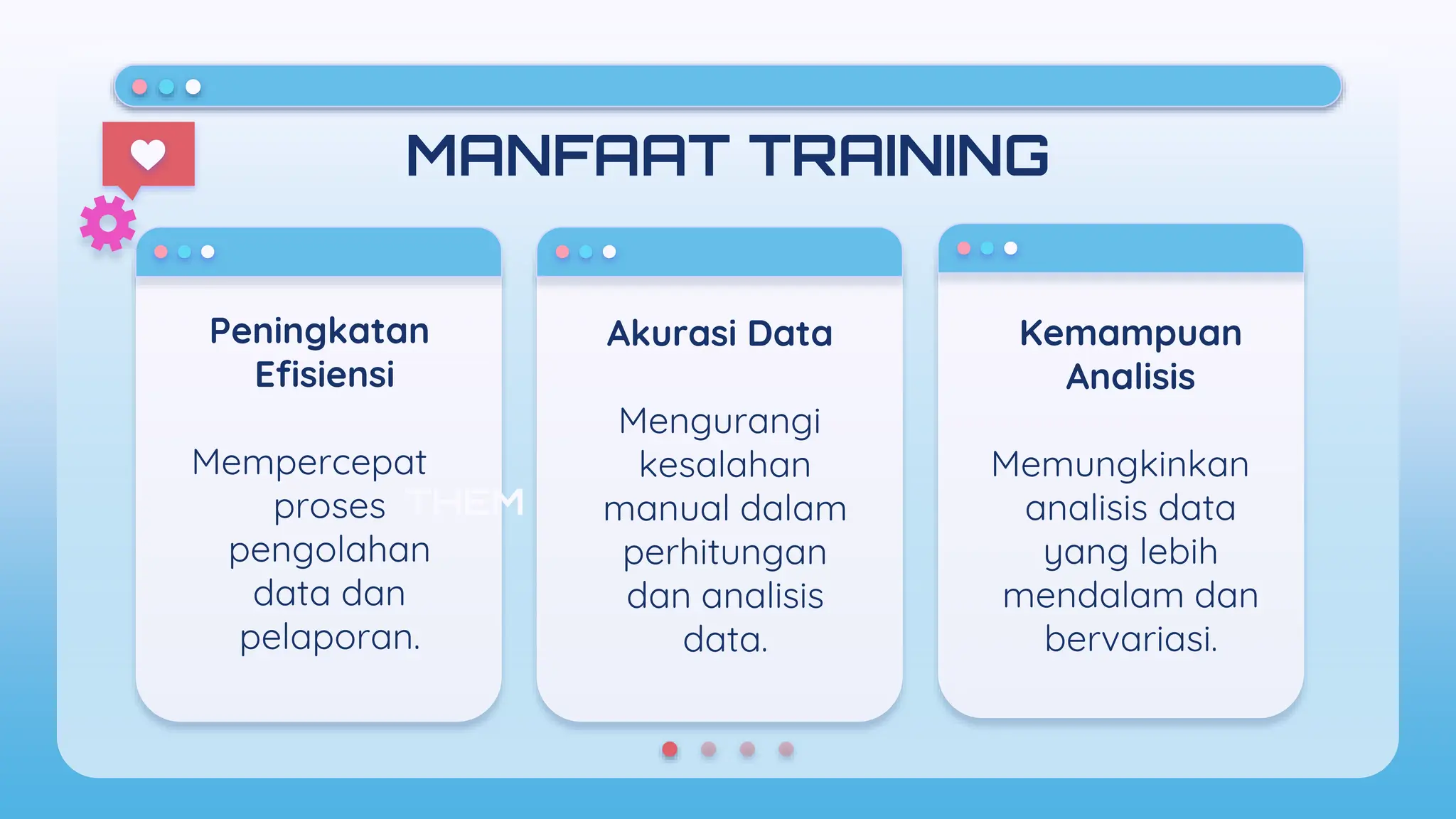 MANFAAT TRAINING

Peningkatan Efisiensi

Mempercepat proses pengolahan data dan pelaporan.

THEM

Akurasi Data

Mengurangi kesalahan manual dalam perhitungan dan analisis data.

Kemampuan Analisis

Memungkinkan analisis data yang lebih mendalam dan bervariasi.